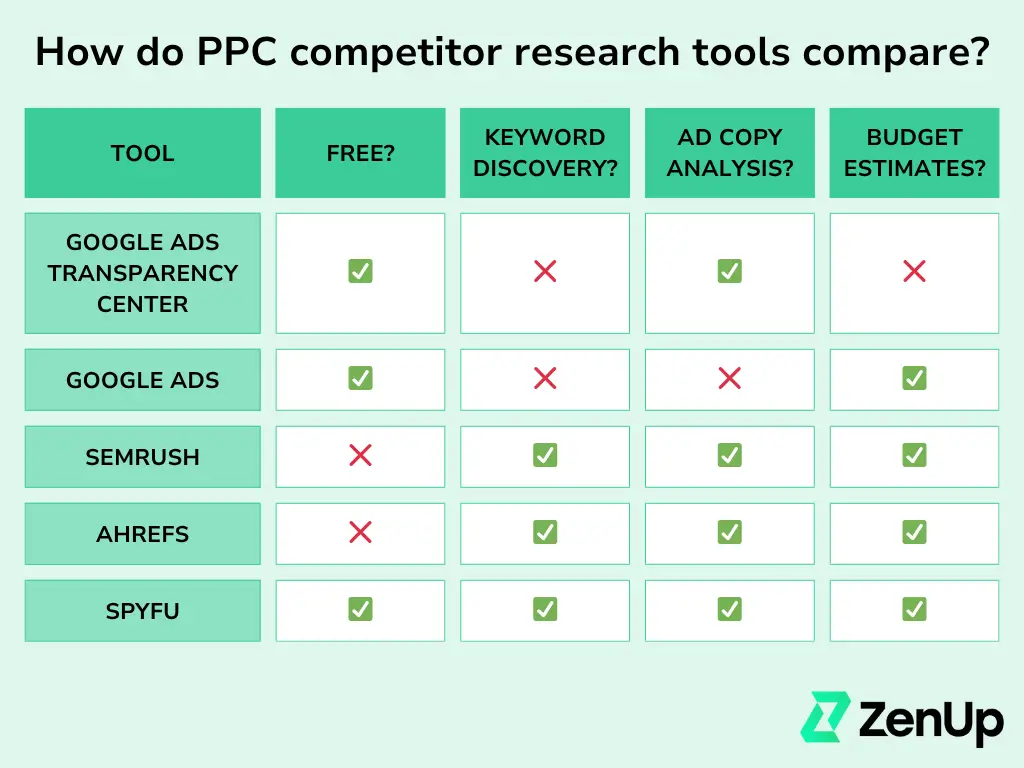 How do PPC competitor research tools compare?

| TOOL | FREE? | KEYWORD DISCOVERY? | AD COPY ANALYSIS? | BUDGET ESTIMATES? |
|---|---|---|---|---|
| GOOGLE ADS TRANSPARENCY CENTER | ✅ | ❌ | ✅ | ❌ |
| GOOGLE ADS | ✅ | ❌ | ❌ | ✅ |
| SEMRUSH | ❌ | ✅ | ✅ | ✅ |
| AHREFS | ❌ | ✅ | ✅ | ✅ |
| SPYFU | ✅ | ✅ | ✅ | ✅ |

ZenUp